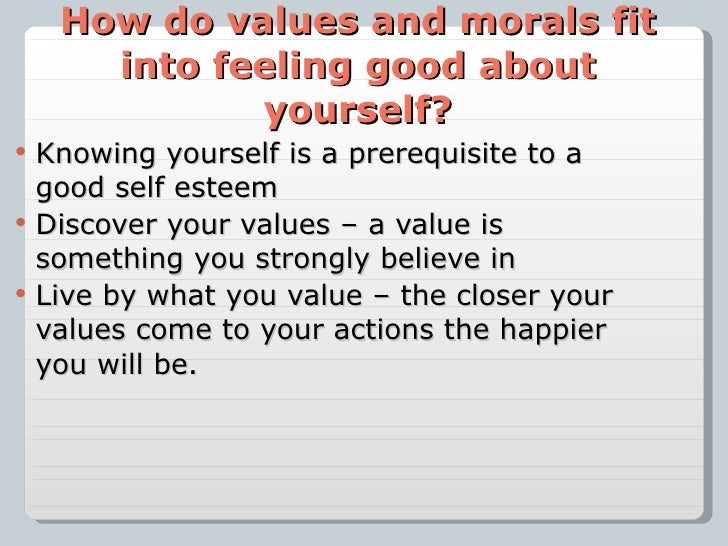 How do values and morals fit into feeling good about yourself?

• Knowing yourself is a prerequisite to a good self esteem
• Discover your values – a value is something you strongly believe in
• Live by what you value – the closer your values come to your actions the happier you will be.